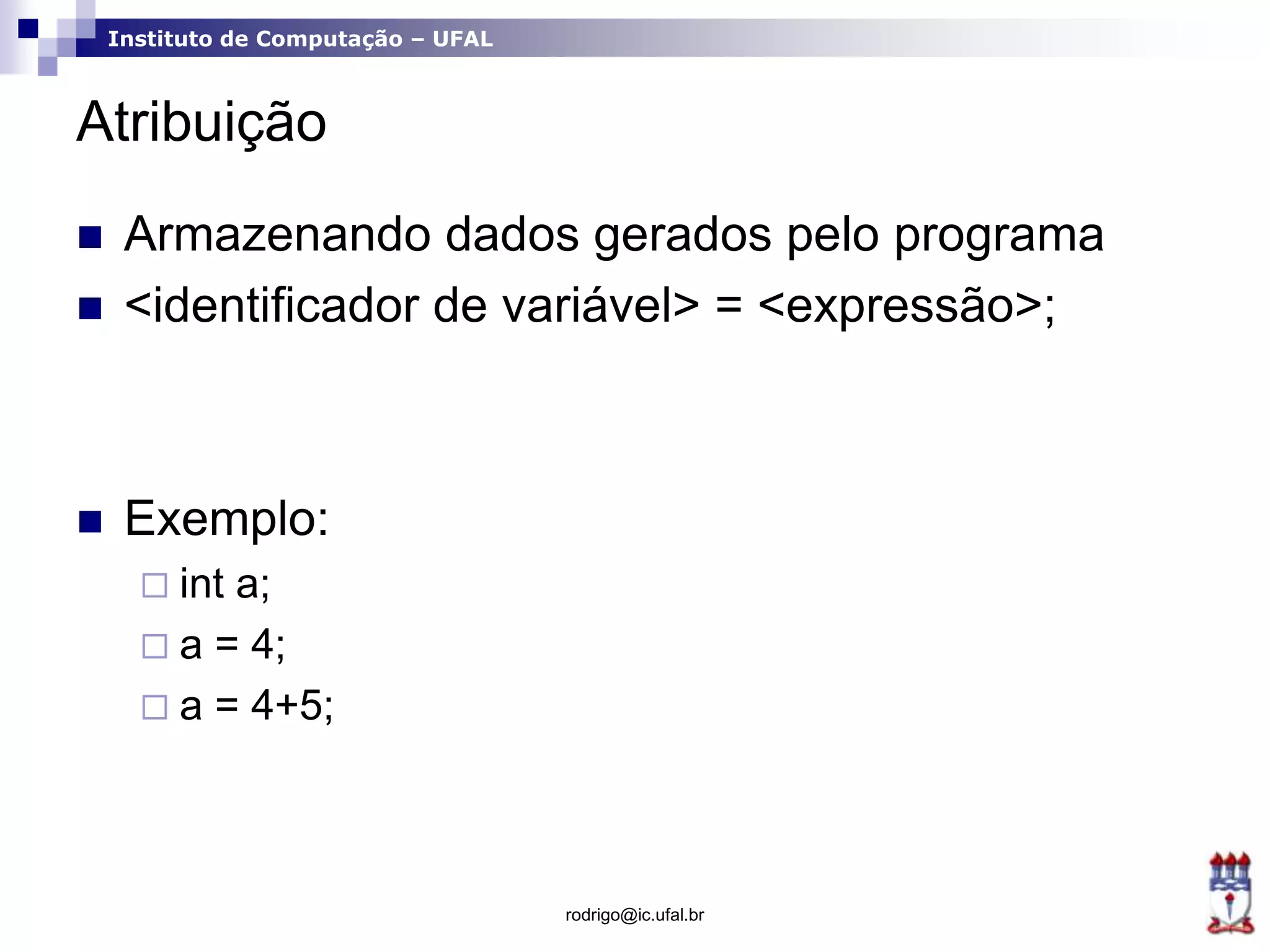 Instituto de Computação – UFAL

Atribuição

Armazenando dados gerados pelo programa

<identificador de variável> = <expressão>;

Exemplo:

int a;

a = 4;

a = 4+5;

rodrigo@ic.ufal.br